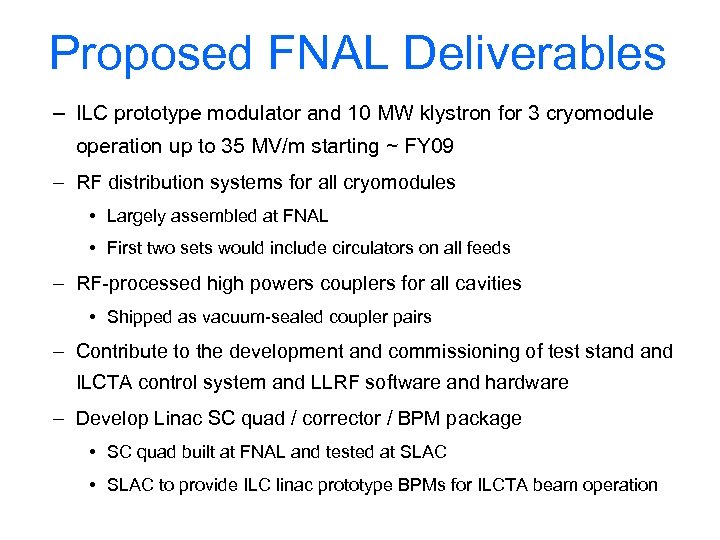 Proposed FNAL Deliverables

– ILC prototype modulator and 10 MW klystron for 3 cryomodule operation up to 35 MV/m starting ~ FY09

– RF distribution systems for all cryomodules

• Largely assembled at FNAL

• First two sets would include circulators on all feeds

– RF-processed high powers couplers for all cavities

• Shipped as vacuum-sealed coupler pairs

– Contribute to the development and commissioning of test stand and ILCTA control system and LLRF software and hardware

– Develop Linac SC quad / corrector / BPM package

• SC quad built at FNAL and tested at SLAC

• SLAC to provide ILC linac prototype BPMs for ILCTA beam operation